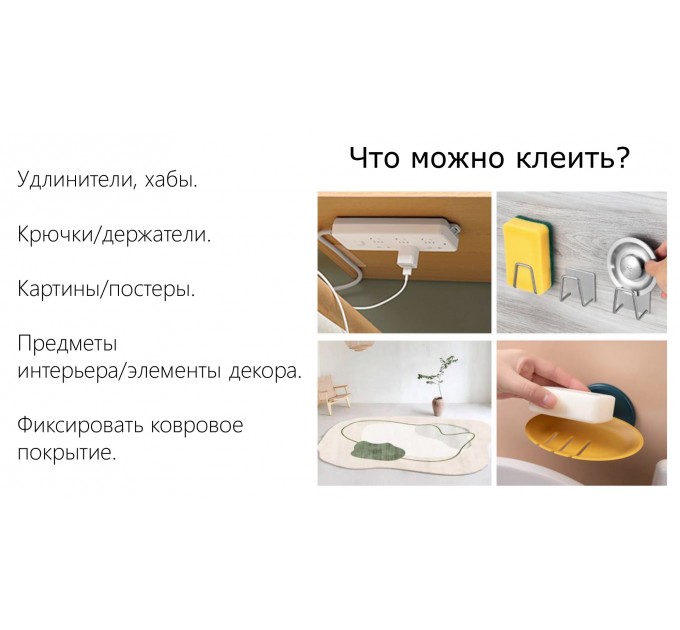 Что можно клеить?

Удлинители, хабы.

Крючки/держатели.

Картины/постеры.

Предметы интерьера/элементы декора.

Фиксировать ковровое покрытие.